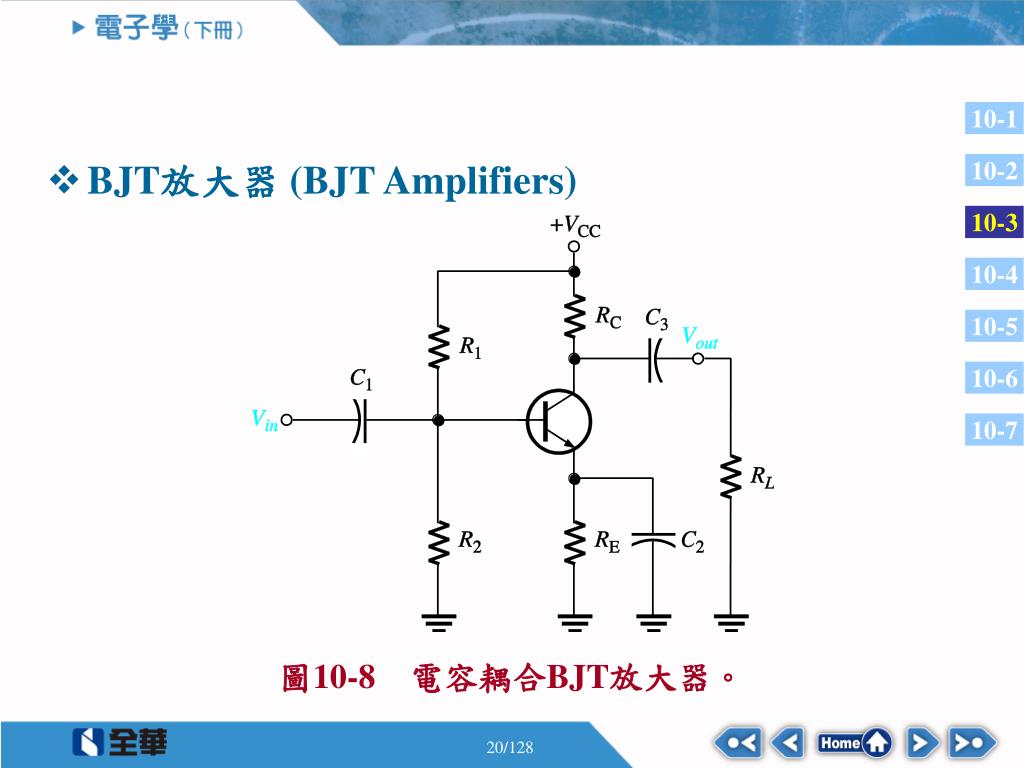 電子學（下冊）

10-1
10-2
10-3
10-4
10-5
10-6
10-7

❖ BJT放大器 (BJT Amplifiers)

$+V_{CC}$
$R_C$
$C_3$
$V_{out}$
$R_1$
$C_1$
$V_{in}$
$R_L$
$R_2$
$R_E$
$C_2$

圖10-8　電容耦合BJT放大器。

全華

20/128

Home